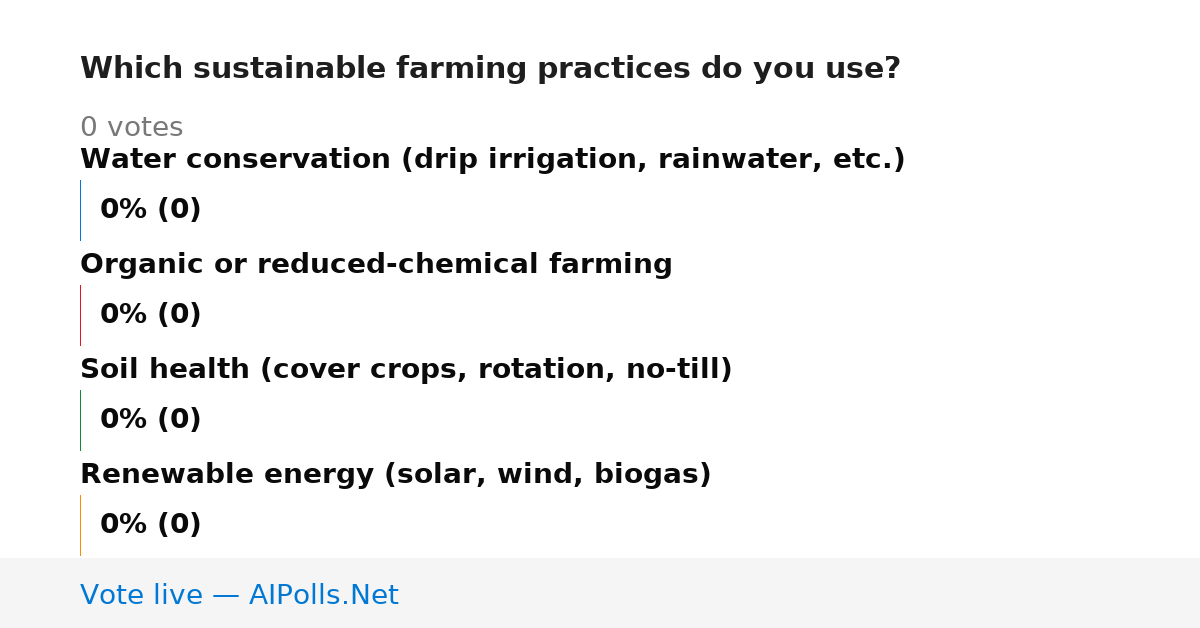 Which sustainable farming practices do you use?

0 votes

Water conservation (drip irrigation, rainwater, etc.)

0% (0)

Organic or reduced-chemical farming

0% (0)

Soil health (cover crops, rotation, no-till)

0% (0)

Renewable energy (solar, wind, biogas)

0% (0)

Vote live — AIPolls.Net